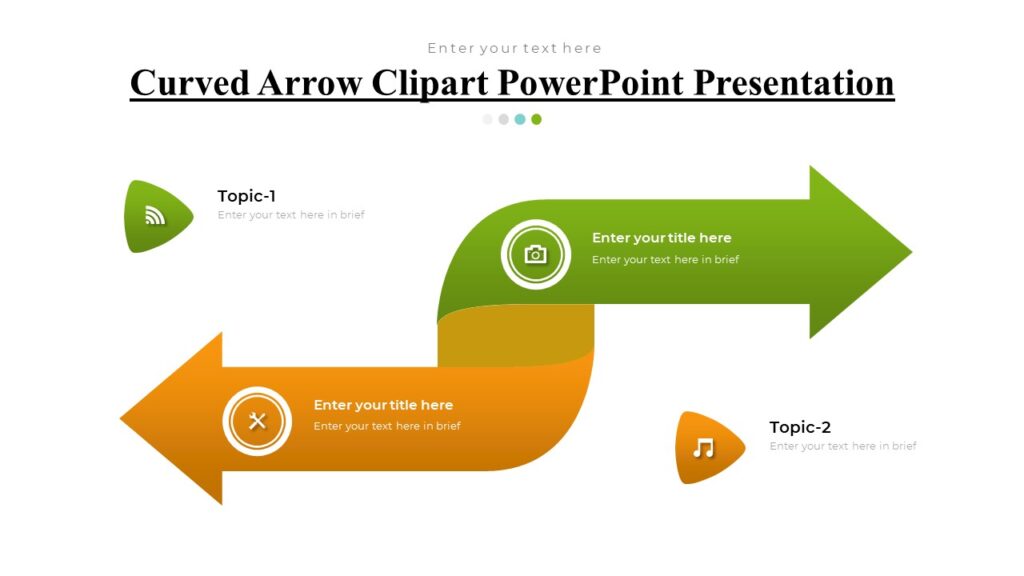 Enter your text here

Curved Arrow Clipart PowerPoint Presentation

Topic-1
Enter your text here in brief

Enter your title here
Enter your text here in brief

Enter your title here
Enter your text here in brief

Topic-2
Enter your text here in brief